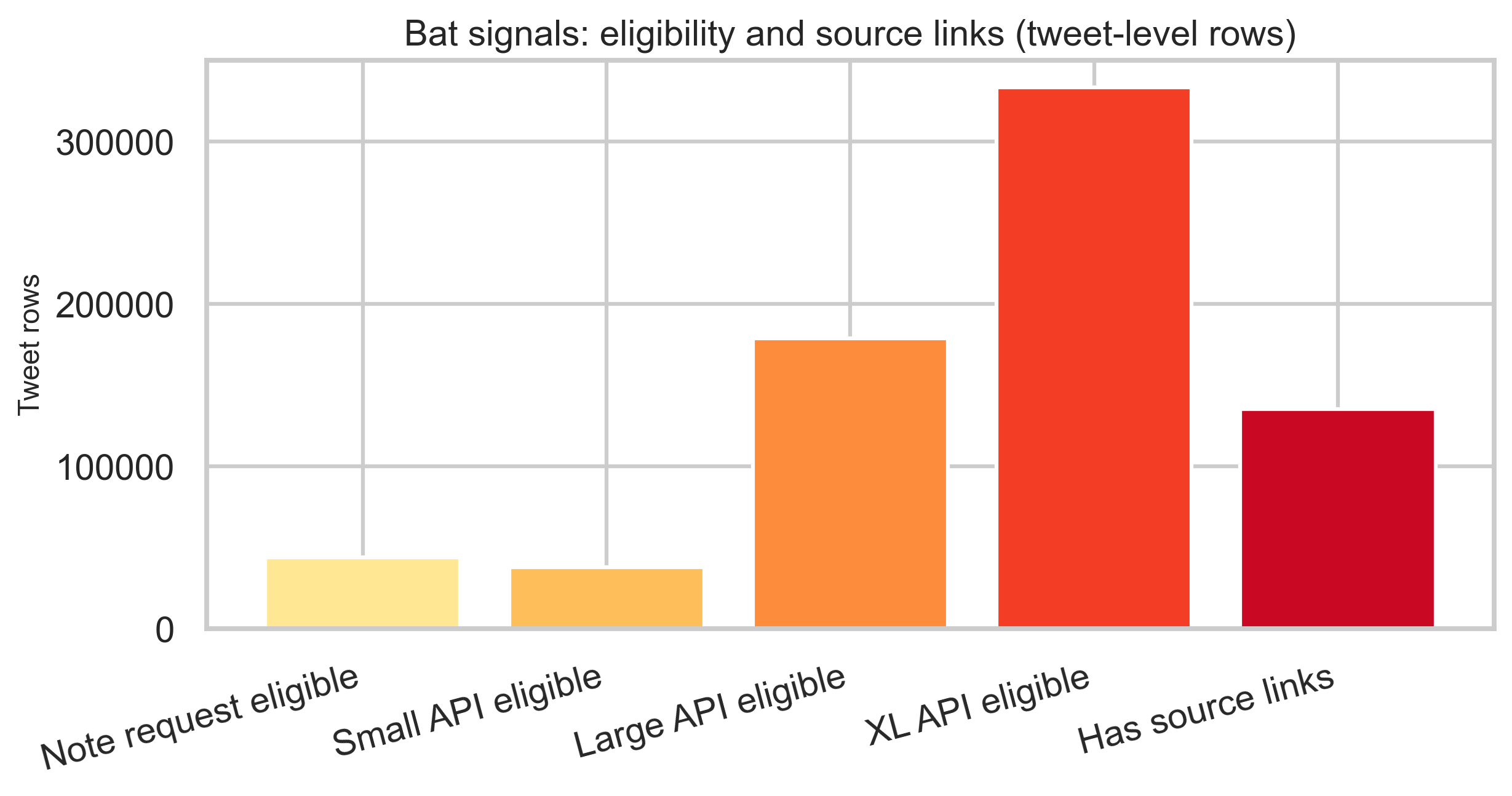 Bat signals: eligibility and source links (tweet-level rows)

Tweet rows

300000
200000
100000
0

Note request eligible
Small API eligible
Large API eligible
XL API eligible
Has source links